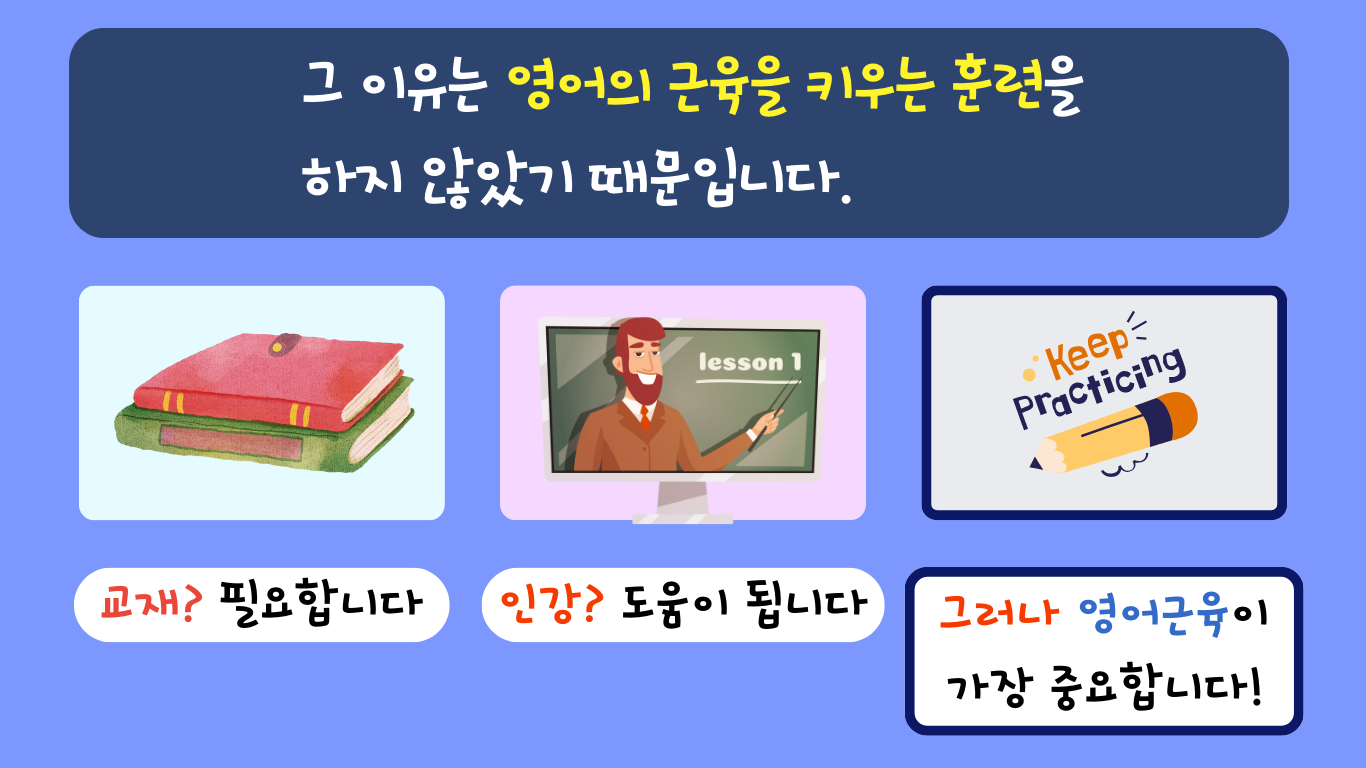 그 이유는 영어의 근육을 키우는 훈련을 하지 않았기 때문입니다.

lesson 1

Keep Practicing

교재? 필요합니다

인강? 도움이 됩니다

그러나 영어근육이 가장 중요합니다!